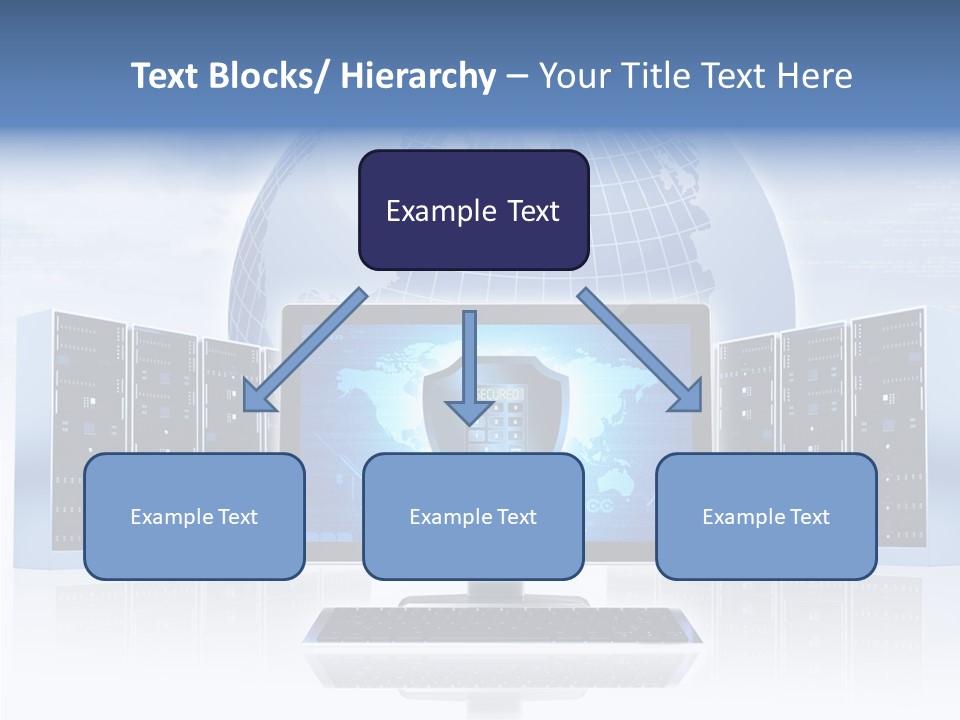 Text Blocks/ Hierarchy – Your Title Text Here

Example Text

SECURED

Example Text

Example Text

Example Text